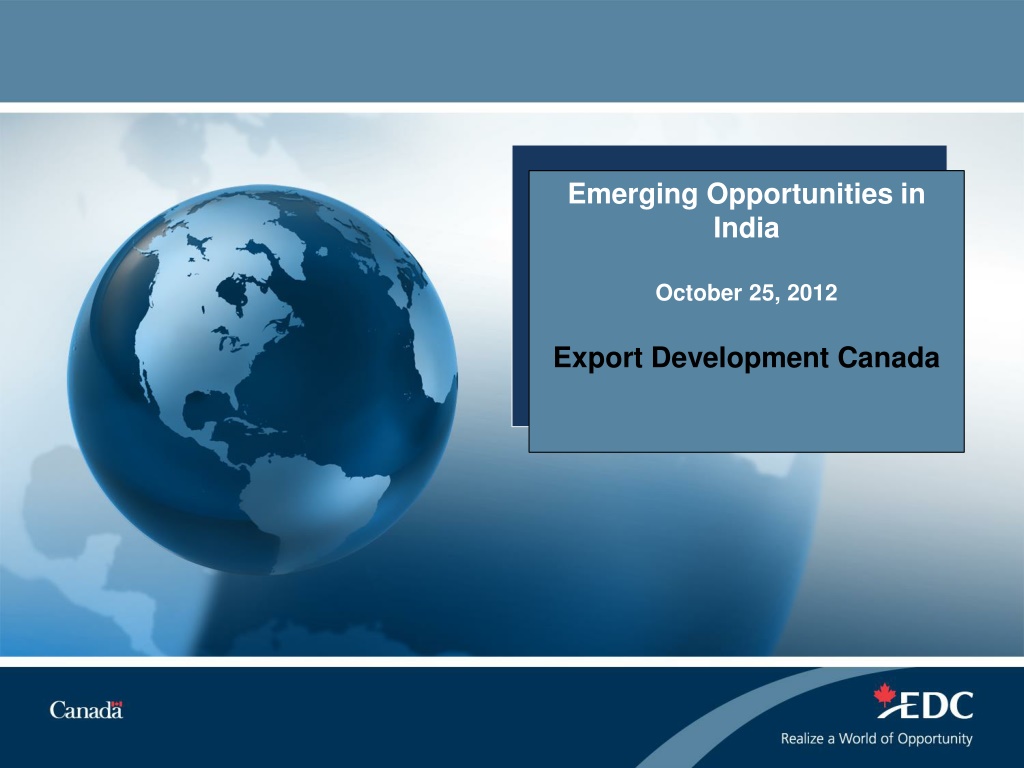 Emerging Opportunities in India

October 25, 2012

Export Development Canada

Canada

EDC

Realize a World of Opportunity